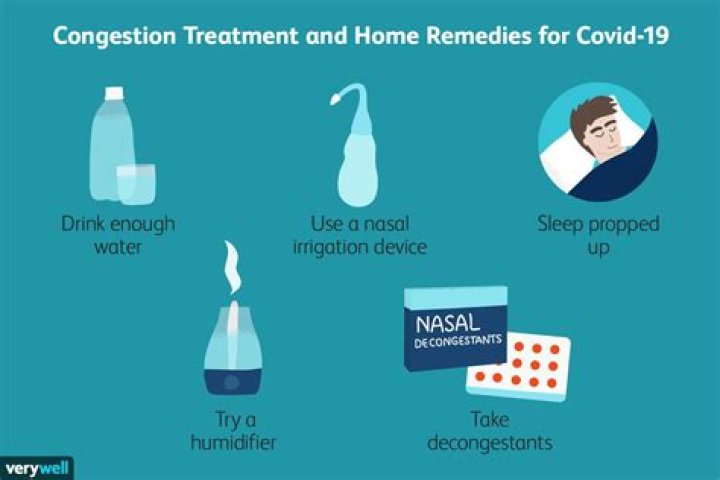 Congestion Treatment and Home Remedies for Covid-19

Drink enough water

Use a nasal irrigation device

Sleep propped up

Try a humidifier

NASAL DECONGESTANTS

Take decongestants

verywell